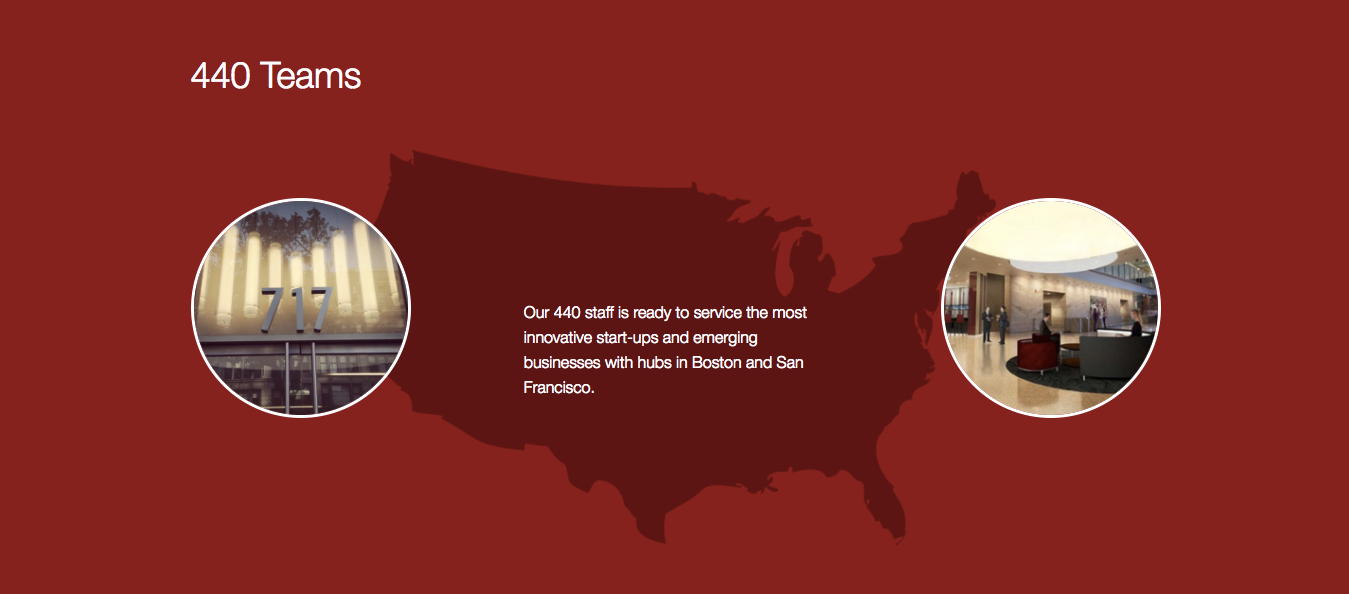 440 Teams

717

Our 440 staff is ready to service the most innovative start-ups and emerging businesses with hubs in Boston and San Francisco.